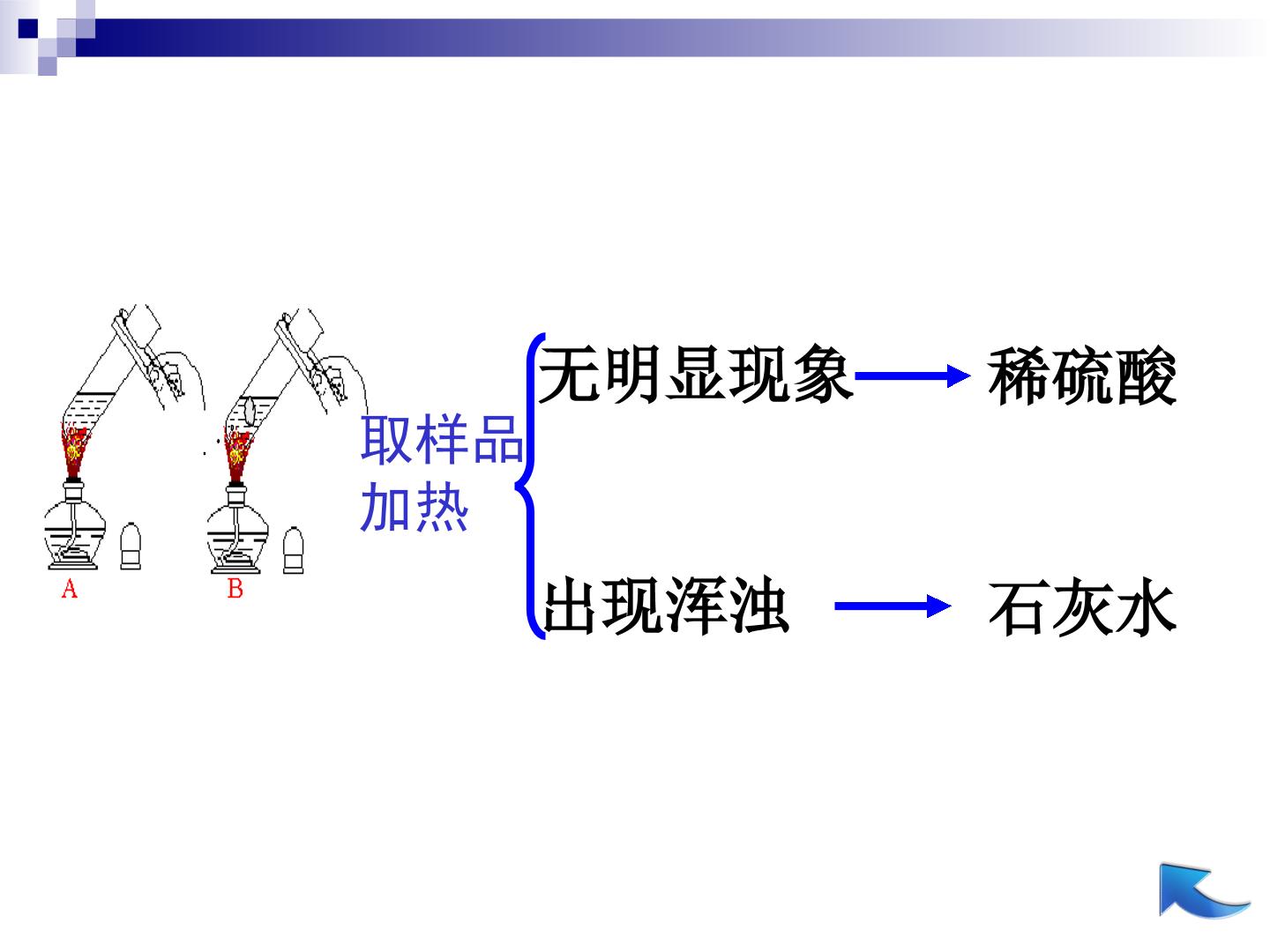 A

B

取样品
加热

无明显现象 → 稀硫酸

出现浑浊 → 石灰水